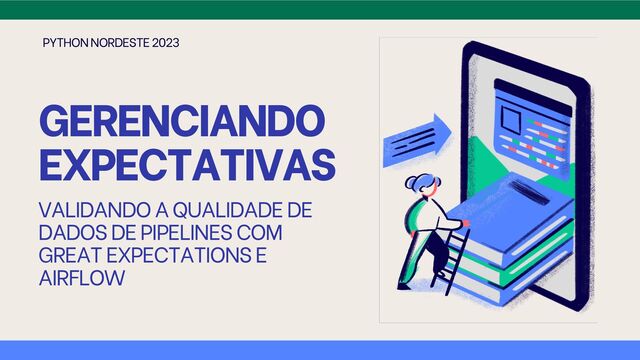 PYTHON NORDESTE 2023

GERENCIANDO EXPECTATIVAS

VALIDANDO A QUALIDADE DE DADOS DE PIPELINES COM GREAT EXPECTATIONS E AIRFLOW